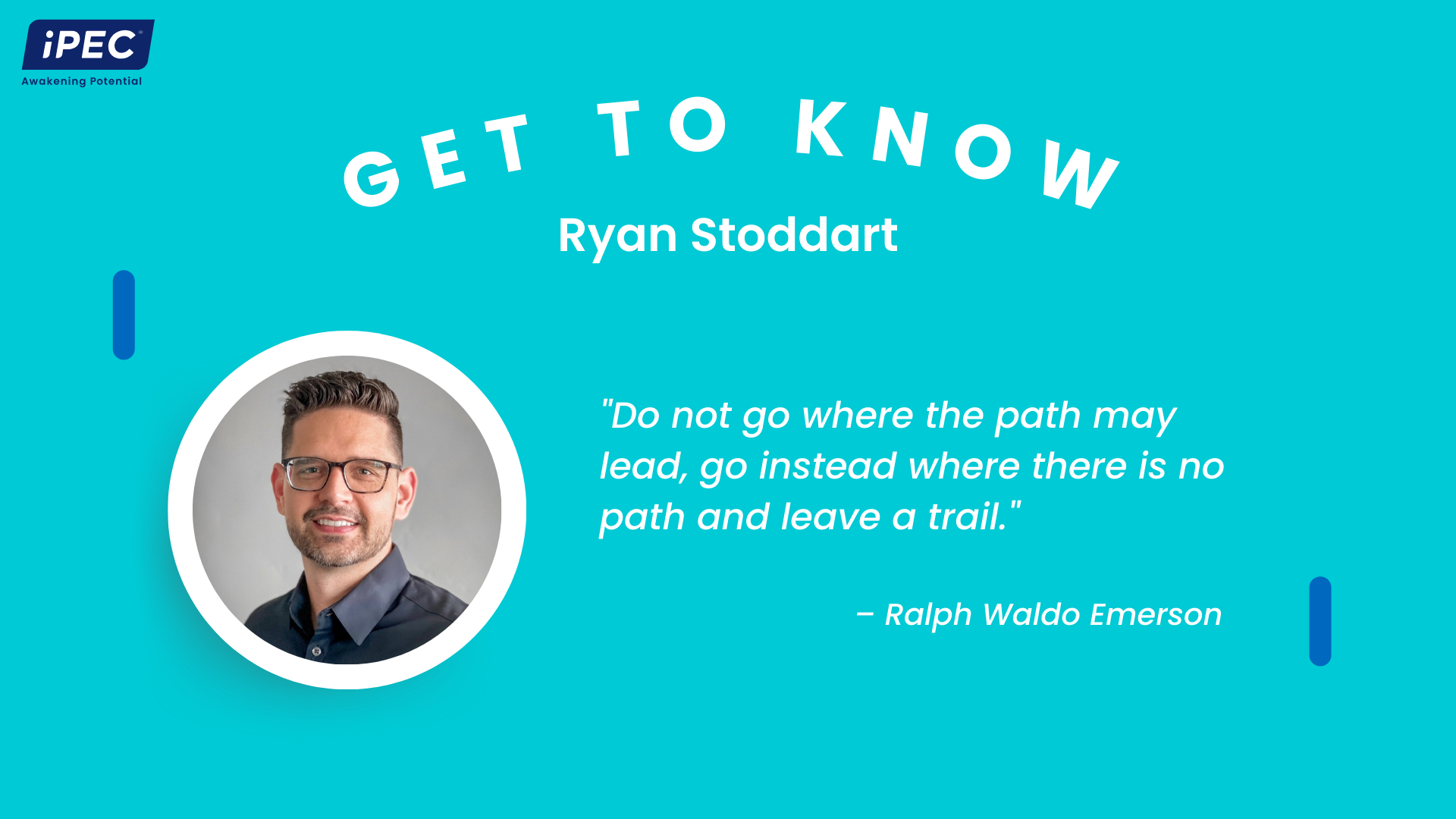 iPEC
Awakening Potential

GET TO KNOW
Ryan Stoddart

"Do not go where the path may lead, go instead where there is no path and leave a trail."

– Ralph Waldo Emerson